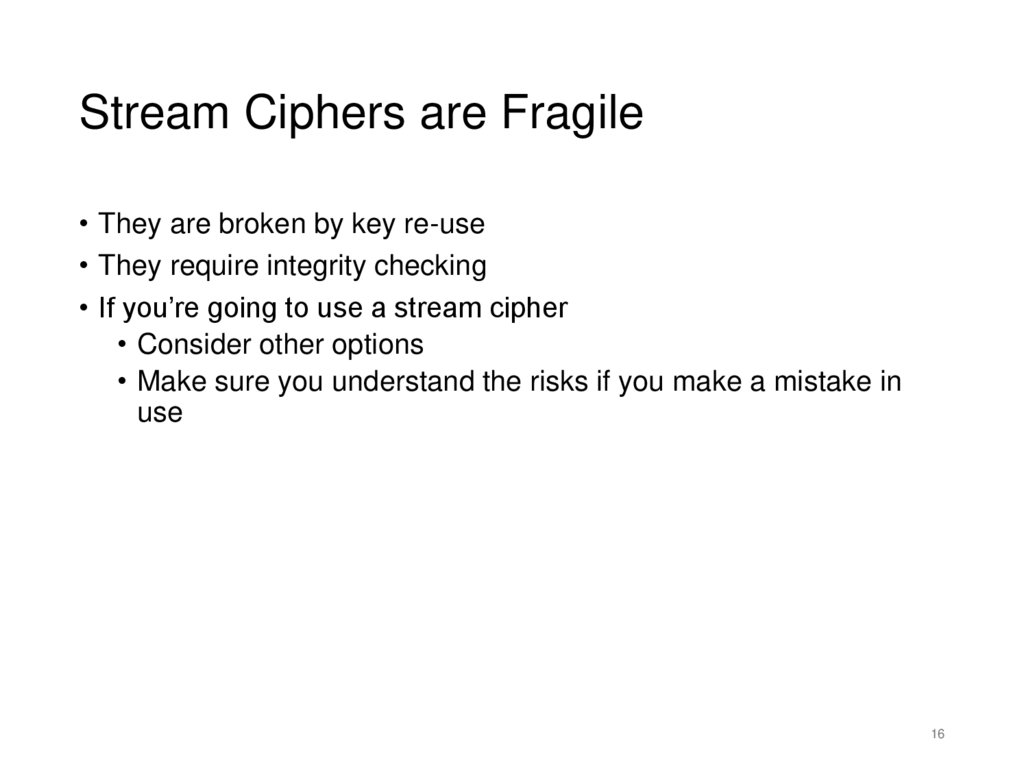 Stream Ciphers are Fragile

• They are broken by key re-use
• They require integrity checking
• If you're going to use a stream cipher
  • Consider other options
  • Make sure you understand the risks if you make a mistake in use

16